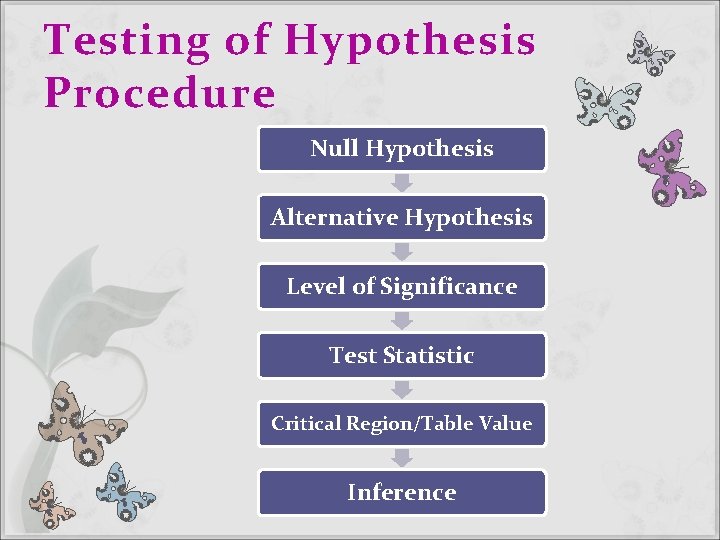 Testing of Hypothesis Procedure

Null Hypothesis

Alternative Hypothesis

Level of Significance

Test Statistic

Critical Region/Table Value

Inference